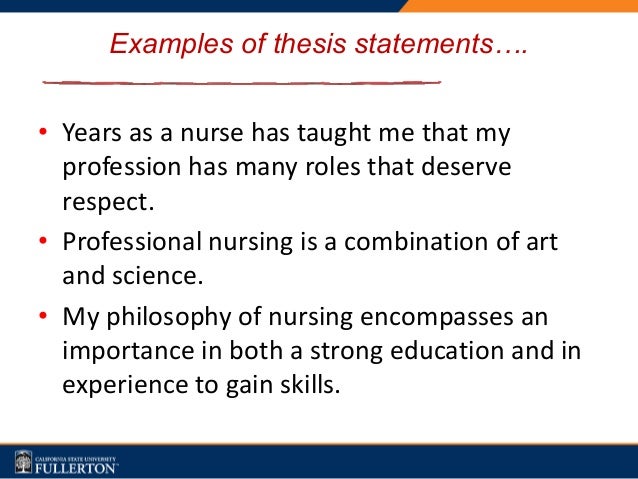 Examples of thesis statements….

• Years as a nurse has taught me that my profession has many roles that deserve respect.
• Professional nursing is a combination of art and science.
• My philosophy of nursing encompasses an importance in both a strong education and in experience to gain skills.

CALIFORNIA STATE UNIVERSITY
FULLERTON